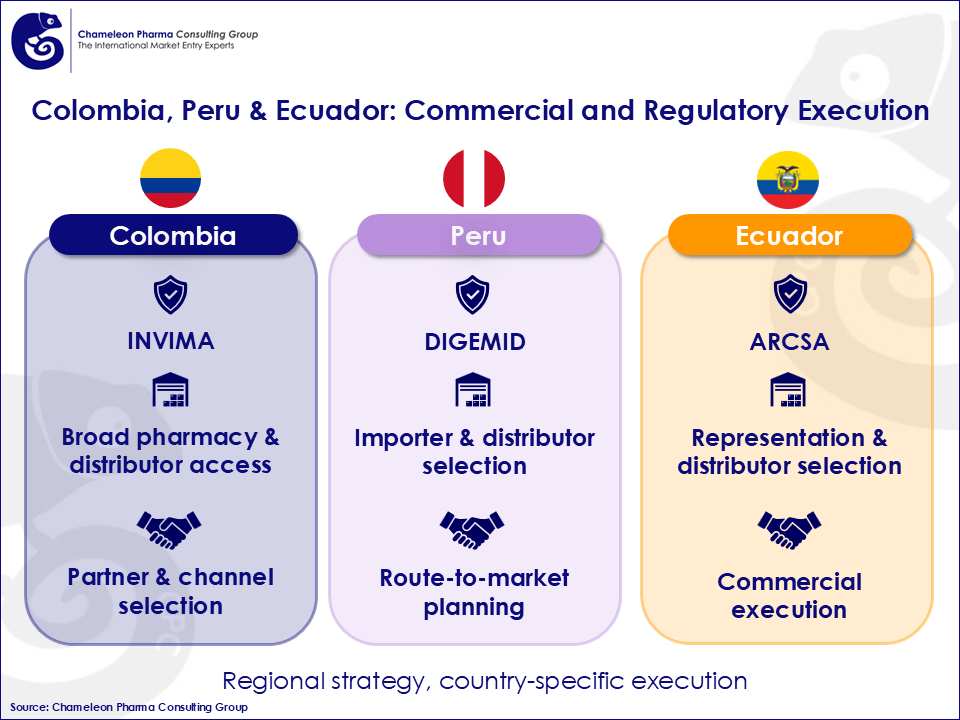 Chameleon Pharma Consulting Group
The International Market Entry Experts

Colombia, Peru & Ecuador: Commercial and Regulatory Execution

Colombia

INVIMA

Broad pharmacy & distributor access

Partner & channel selection

Peru

DIGEMID

Importer & distributor selection

Route-to-market planning

Ecuador

ARCSA

Representation & distributor selection

Commercial execution

Regional strategy, country-specific execution

Source: Chameleon Pharma Consulting Group